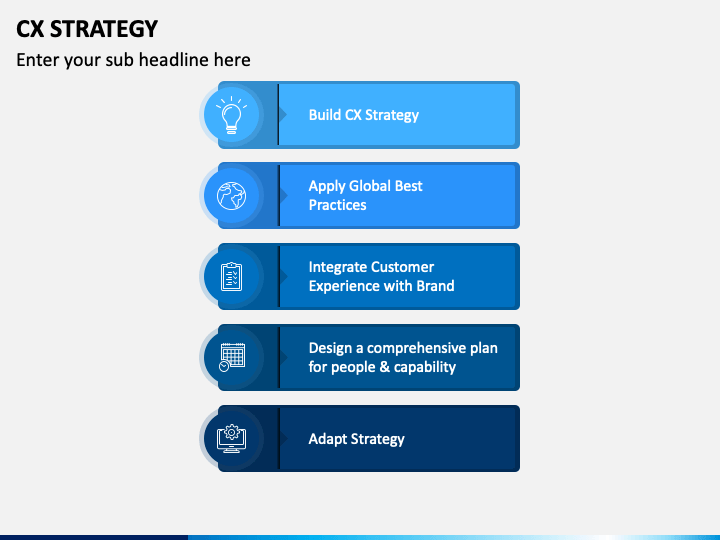 CX STRATEGY

Enter your sub headline here

Build CX Strategy

Apply Global Best Practices

Integrate Customer Experience with Brand

Design a comprehensive plan for people & capability

Adapt Strategy